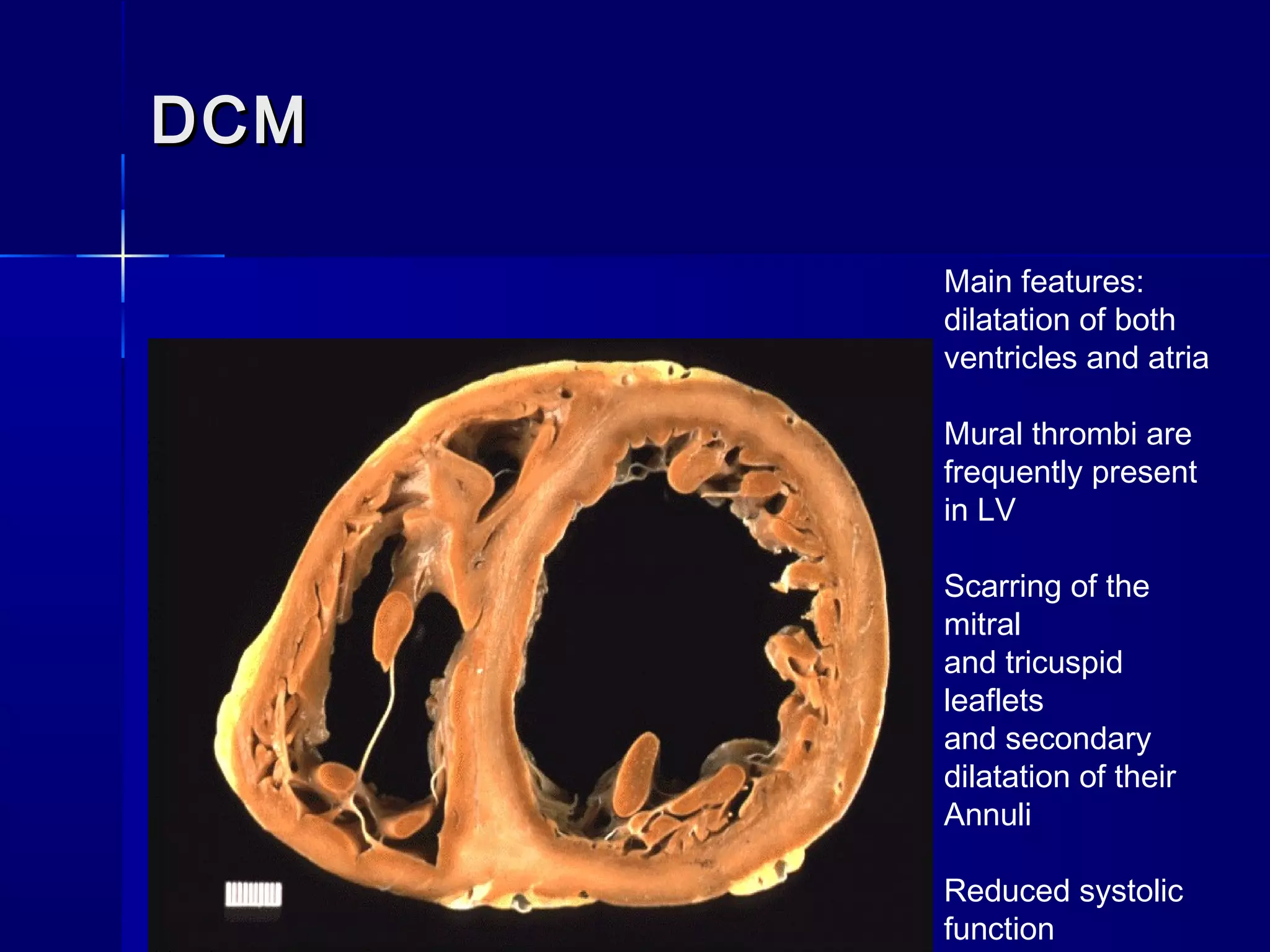 DCM

Main features: dilatation of both ventricles and atria

Mural thrombi are frequently present in LV

Scarring of the mitral
and tricuspid leaflets
and secondary dilatation of their Annuli

Reduced systolic function